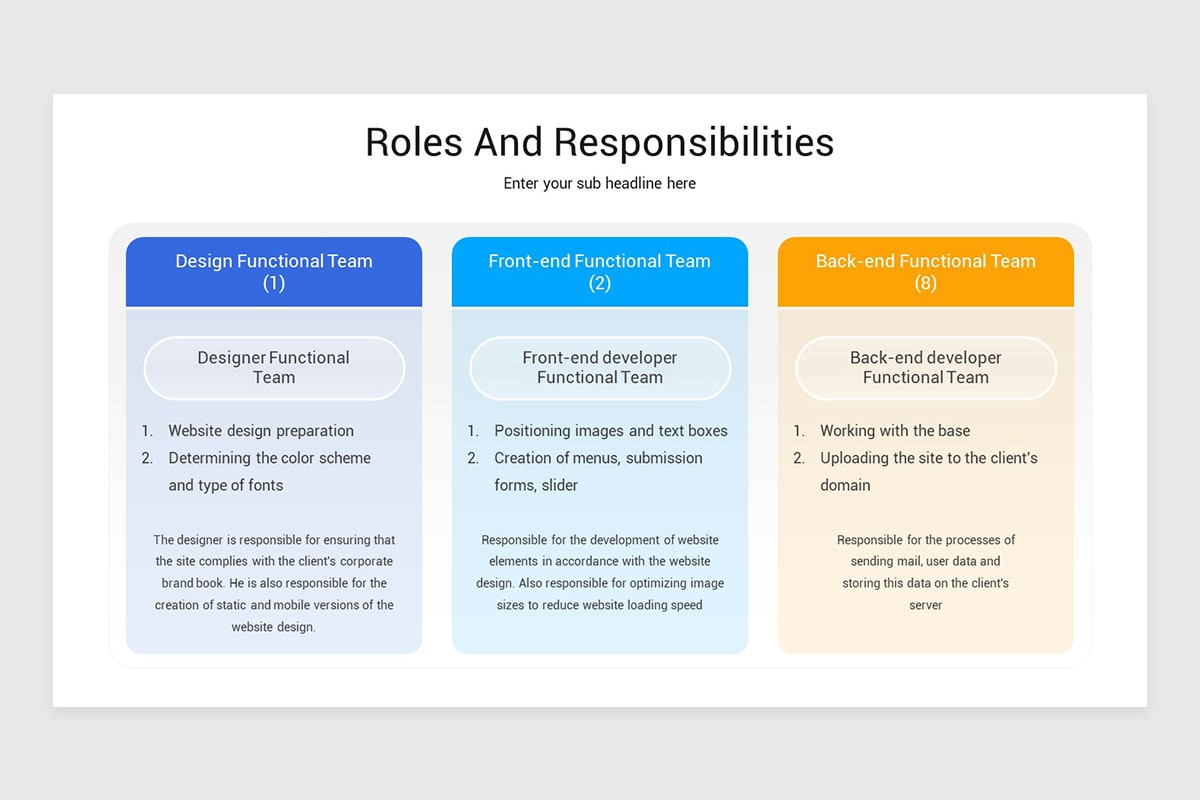 Roles And Responsibilities

Enter your sub headline here

Design Functional Team (1)

Designer Functional Team

1. Website design preparation
2. Determining the color scheme and type of fonts

The designer is responsible for ensuring that the site complies with the client's corporate brand book. He is also responsible for the creation of static and mobile versions of the website design.

Front-end Functional Team (2)

Front-end developer Functional Team

1. Positioning images and text boxes
2. Creation of menus, submission forms, slider

Responsible for the development of website elements in accordance with the website design. Also responsible for optimizing image sizes to reduce website loading speed

Back-end Functional Team (8)

Back-end developer Functional Team

1. Working with the base
2. Uploading the site to the client's domain

Responsible for the processes of sending mail, user data and storing this data on the client's server